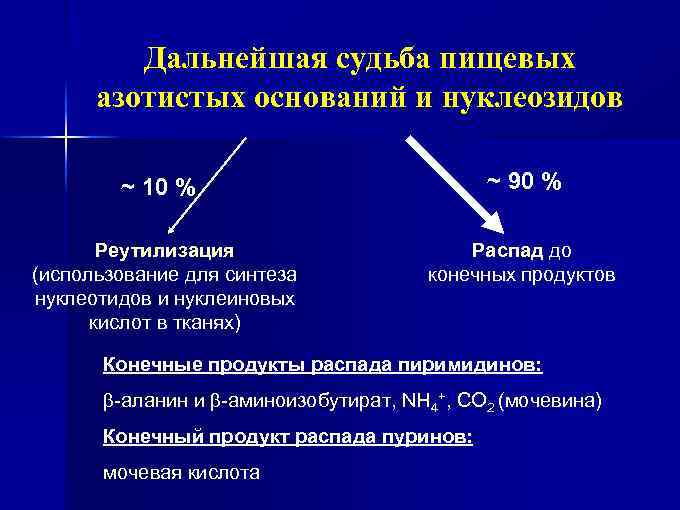 Дальнейшая судьба пищевых азотистых оснований и нуклеозидов

~ 10 %

~ 90 %

Реутилизация (использование для синтеза нуклеотидов и нуклеиновых кислот в тканях)

Распад до конечных продуктов

Конечные продукты распада пиримидинов:

β-аланин и β-аминоизобутират, $NH_4^+$, $CO_2$ (мочевина)

Конечный продукт распада пуринов:

мочевая кислота